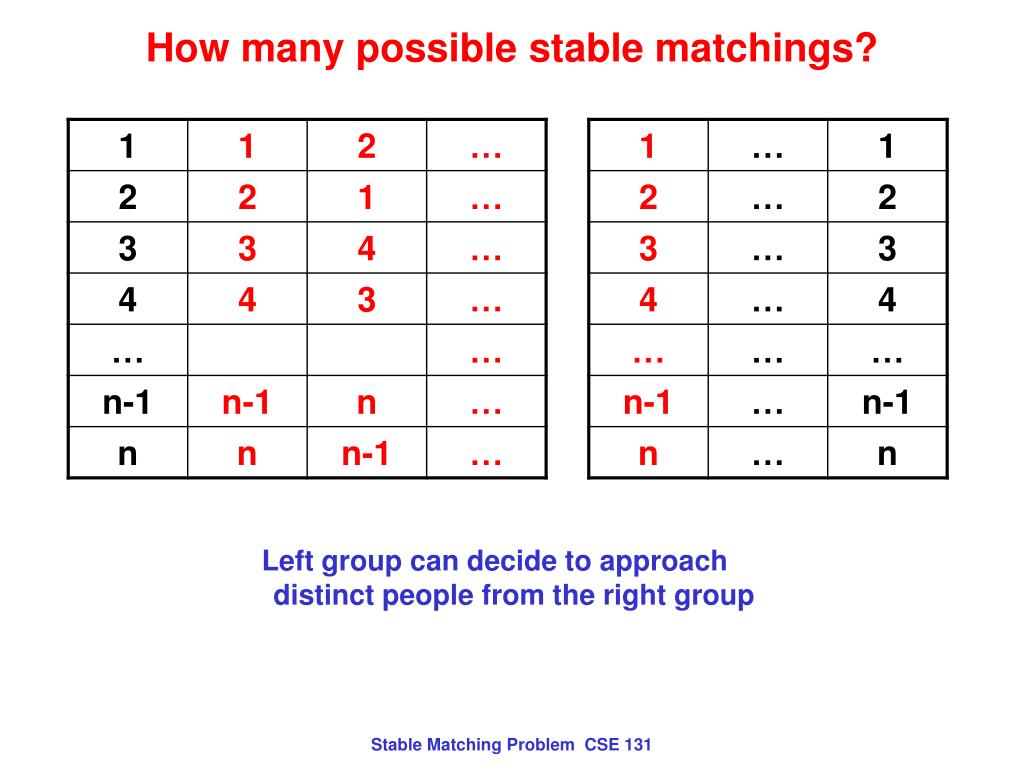 How many possible stable matchings?

| 1 | 1 | 2 | … |
|---|---|---|---|
| 2 | 2 | 1 | … |
| 3 | 3 | 4 | … |
| 4 | 4 | 3 | … |
| … | | | … |
| n-1 | n-1 | n | … |
| n | n | n-1 | … |

| 1 | … | 1 |
|---|---|---|
| 2 | … | 2 |
| 3 | … | 3 |
| 4 | … | 4 |
| … | … | … |
| n-1 | … | n-1 |
| n | … | n |

Left group can decide to approach distinct people from the right group

Stable Matching Problem CSE 131